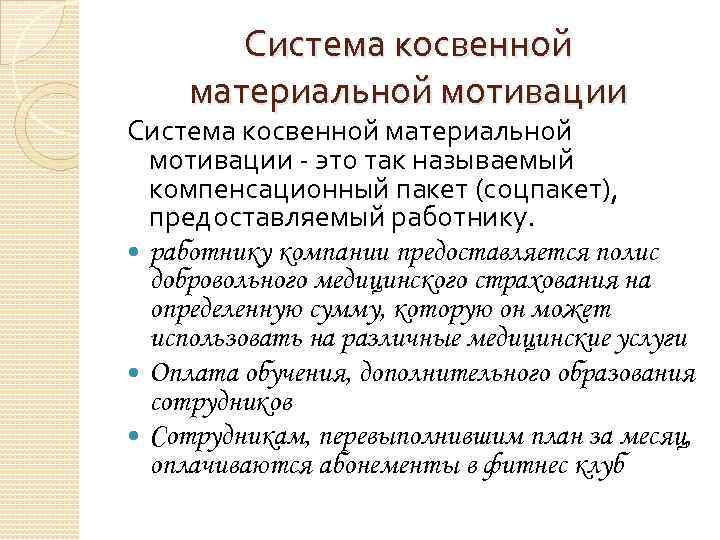 Система косвенной материальной мотивации

Система косвенной материальной мотивации - это так называемый компенсационный пакет (соцпакет), предоставляемый работнику.

- работнику компании предоставляется полис добровольного медицинского страхования на определенную сумму, которую он может использовать на различные медицинские услуги
- Оплата обучения, дополнительного образования сотрудников
- Сотрудникам, перевыполнившим план за месяц, оплачиваются абонементы в фитнес клуб